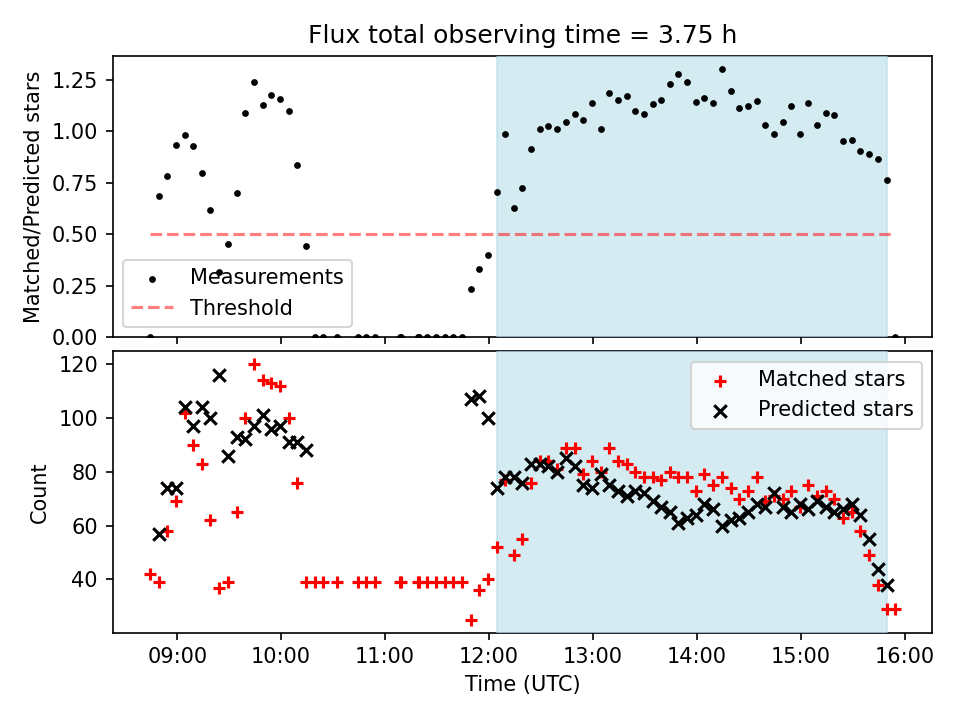 Flux total observing time = 3.75 h

Matched/Predicted stars

1.25
1.00
0.75
0.50
0.25
0.00

Measurements
Threshold

Count

120
100
80
60
40

Matched stars
Predicted stars

09:00
10:00
11:00
12:00
13:00
14:00
15:00
16:00

Time (UTC)